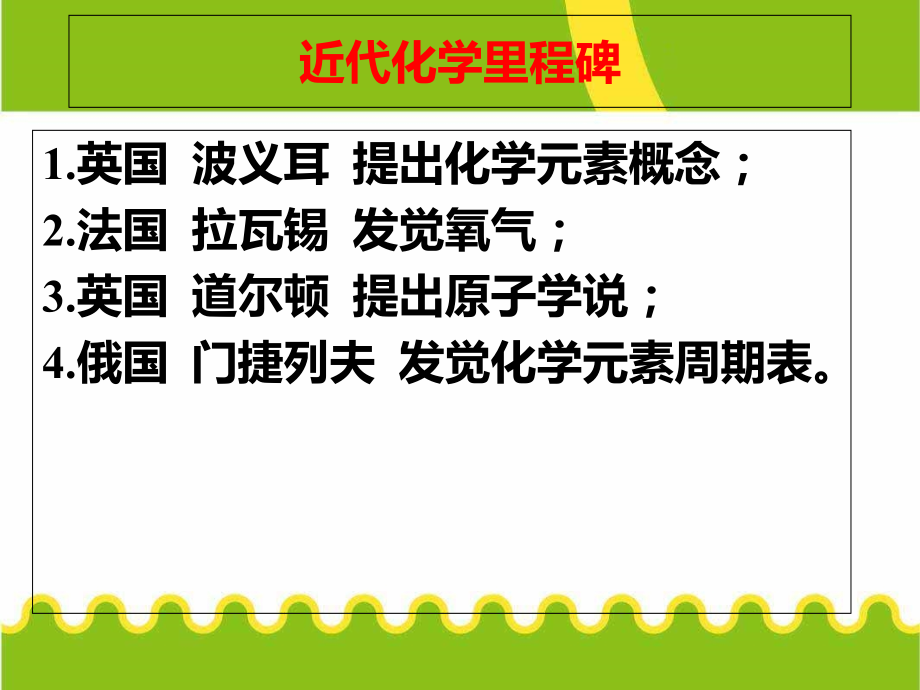 近代化学里程碑

1.英国 波义耳 提出化学元素概念；
2.法国 拉瓦锡 发觉氧气；
3.英国 道尔顿 提出原子学说；
4.俄国 门捷列夫 发觉化学元素周期表。